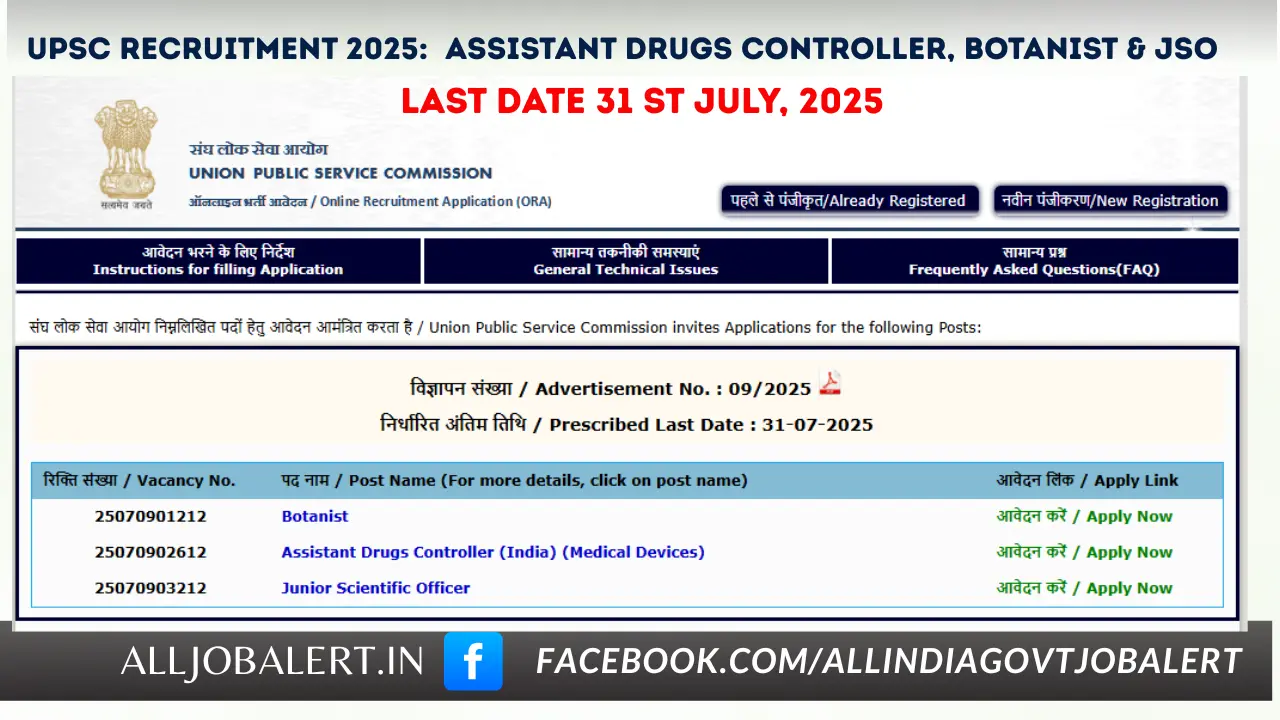 UPSC RECRUITMENT 2025: ASSISTANT DRUGS CONTROLLER, BOTANIST & JSO

LAST DATE 31 ST JULY, 2025

सत्यमेव जयते

संघ लोक सेवा आयोग
UNION PUBLIC SERVICE COMMISSION
ऑनलाइन भर्ती आवेदन / Online Recruitment Application (ORA)

पहले से पंजीकृत/Already Registered
नवीन पंजीकरण/New Registration

आवेदन भरने के लिए निर्देश
Instructions for filling Application

सामान्य तकनीकी समस्याएं
General Technical Issues

सामान्य प्रश्न
Frequently Asked Questions(FAQ)

संघ लोक सेवा आयोग निम्नलिखित पदों हेतु आवेदन आमंत्रित करता है / Union Public Service Commission invites Applications for the following Posts:

विज्ञापन संख्या / Advertisement No. : 09/2025

निर्धारित अंतिम तिथि / Prescribed Last Date : 31-07-2025

| रिक्ति संख्या / Vacancy No. | पद नाम / Post Name (For more details, click on post name) | आवेदन लिंक / Apply Link |
|---|---|---|
| 25070901212 | Botanist | आवेदन करें / Apply Now |
| 25070902612 | Assistant Drugs Controller (India) (Medical Devices) | आवेदन करें / Apply Now |
| 25070903212 | Junior Scientific Officer | आवेदन करें / Apply Now |

ALLJOBALERT.IN f FACEBOOK.COM/ALLINDIAGOVTJOBALERT